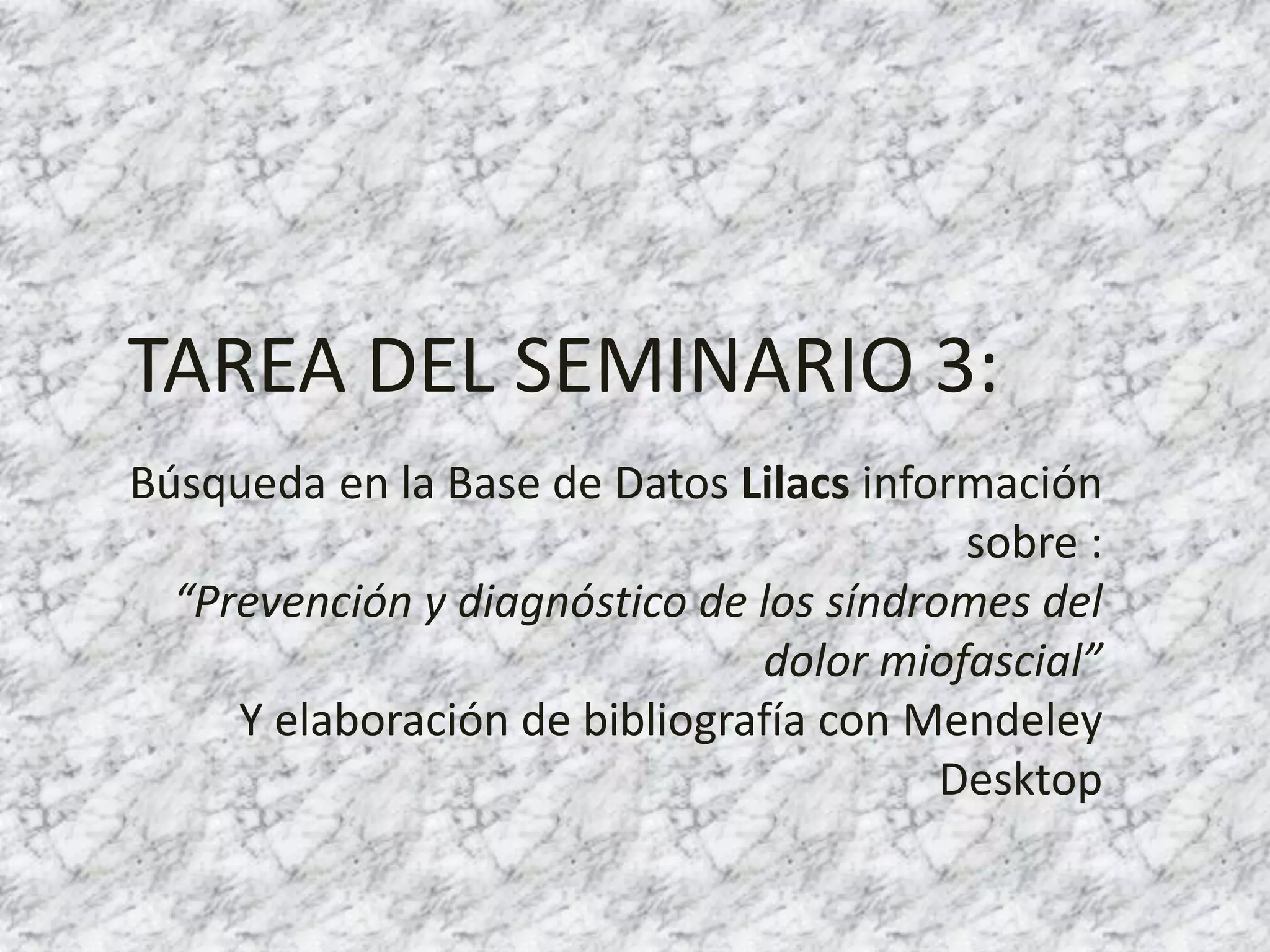 TAREA DEL SEMINARIO 3:

Búsqueda en la Base de Datos Lilacs información sobre :
“Prevención y diagnóstico de los síndromes del dolor miofascial”
Y elaboración de bibliografía con Mendeley Desktop